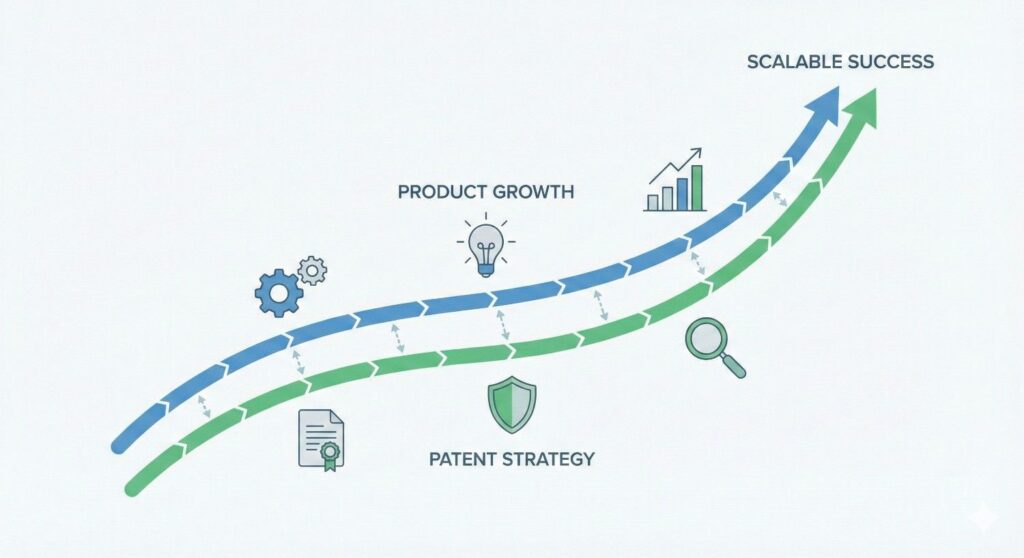 SCALABLE SUCCESS

PRODUCT GROWTH

PATENT STRATEGY